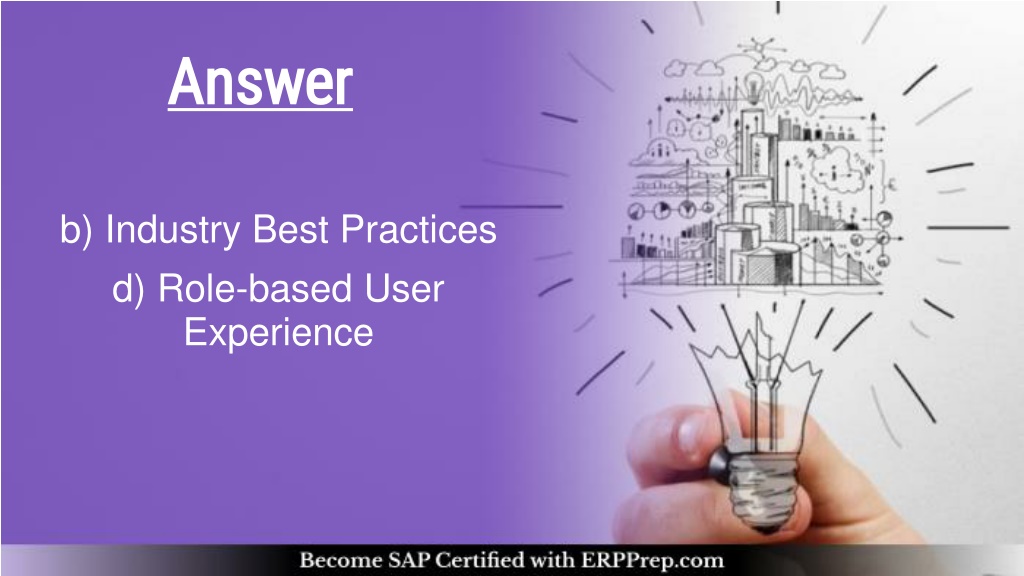 Answer

b) Industry Best Practices

d) Role-based User Experience

Become SAP Certified with ERPPrep.com